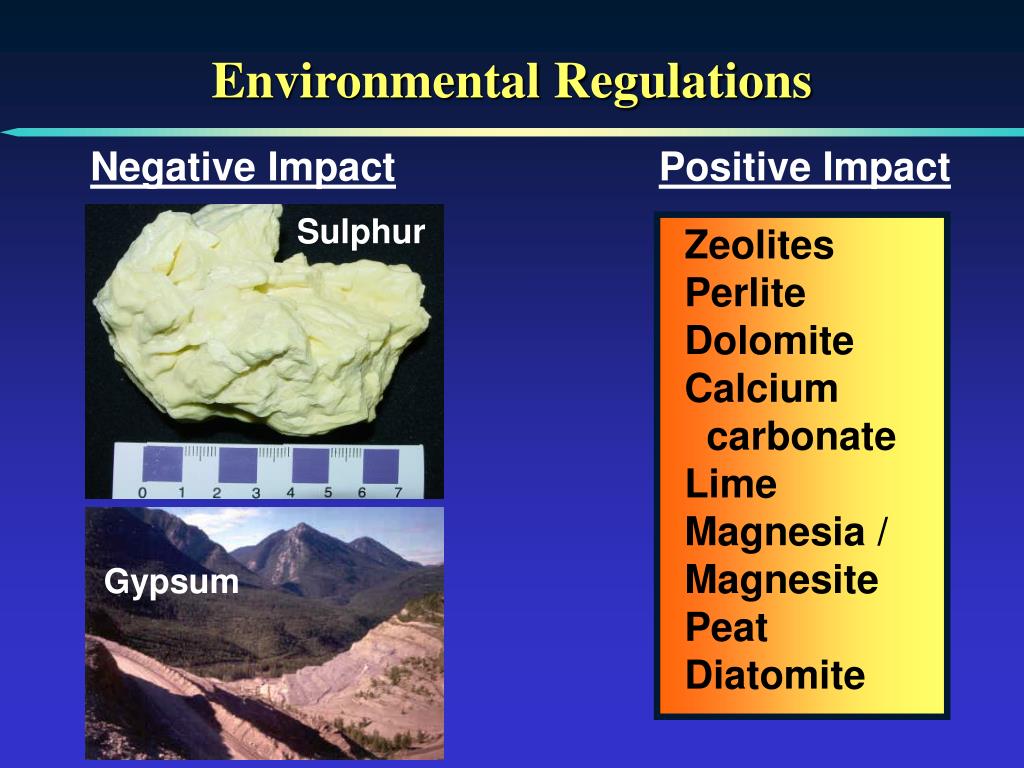 Environmental Regulations

Negative Impact

Sulphur

0 1 2 3 4 5 6 7

Gypsum

Positive Impact

Zeolites
Perlite
Dolomite
Calcium carbonate
Lime
Magnesia / Magnesite
Peat
Diatomite